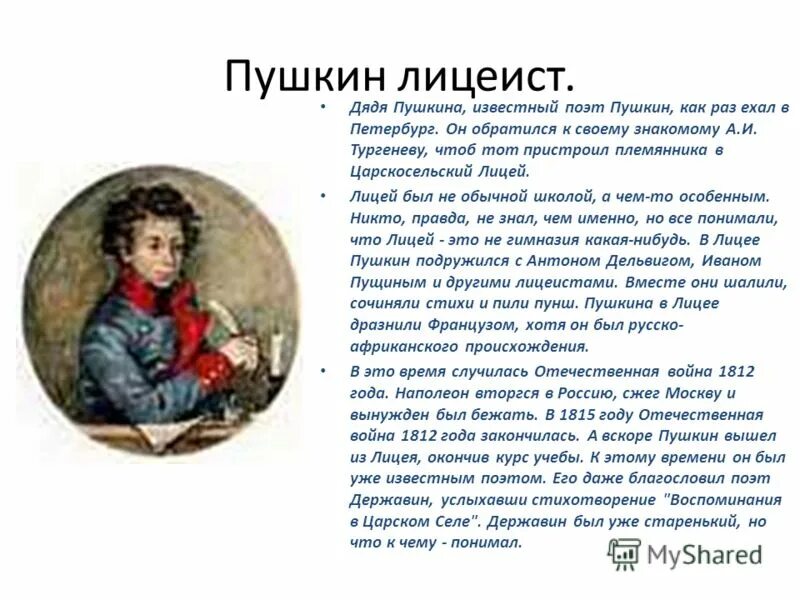 Пушкин лицеист.

• Дядя Пушкина, известный поэт Пушкин, как раз ехал в Петербург. Он обратился к своему знакомому А.И. Тургеневу, чтоб тот пристроил племянника в Царскосельский Лицей.

• Лицей был не обычной школой, а чем-то особенным. Никто, правда, не знал, чем именно, но все понимали, что Лицей - это не гимназия какая-нибудь. В Лицее Пушкин подружился с Антоном Дельвигом, Иваном Пущиным и другими лицеистами. Вместе они шалили, сочиняли стихи и пили пунш. Пушкина в Лицее дразнили Французом, хотя он был русско-африканского происхождения.

• В это время случилась Отечественная война 1812 года. Наполеон вторгся в Россию, сжег Москву и вынужден был бежать. В 1815 году Отечественная война 1812 года закончилась. А вскоре Пушкин вышел из Лицея, окончив курс учебы. К этому времени он был уже известным поэтом. Его даже благословил поэт Державин, услыхавши стихотворение "Воспоминания в Царском Селе". Державин был уже старенький, но что к чему - понимал.

MyShared